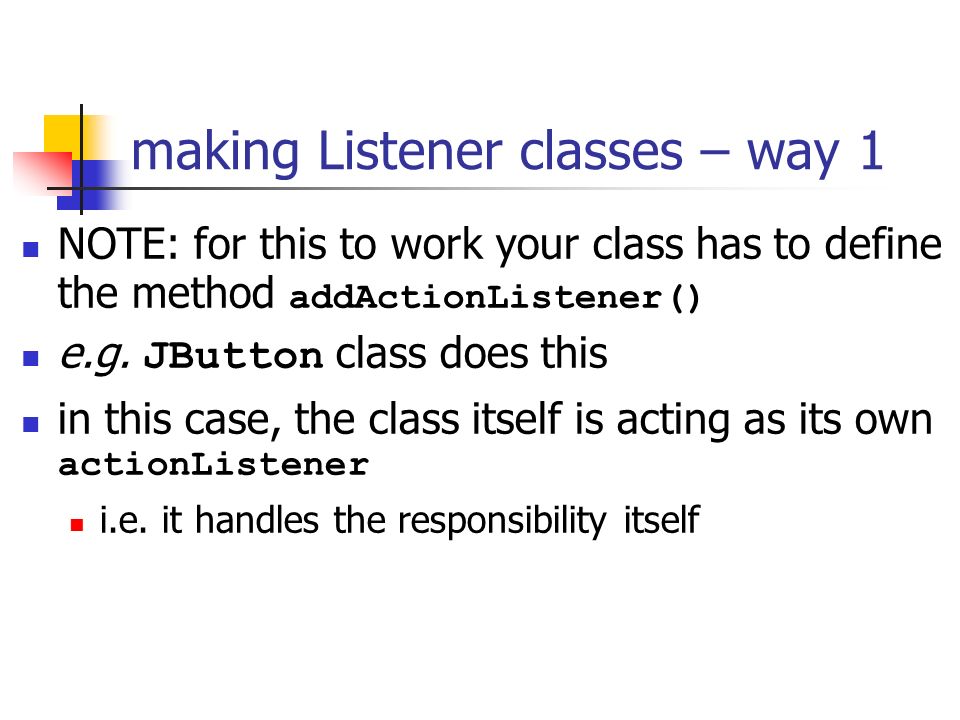 making Listener classes – way 1

NOTE: for this to work your class has to define the method addActionListener()

e.g. JButton class does this

in this case, the class itself is acting as its own actionListener

i.e. it handles the responsibility itself